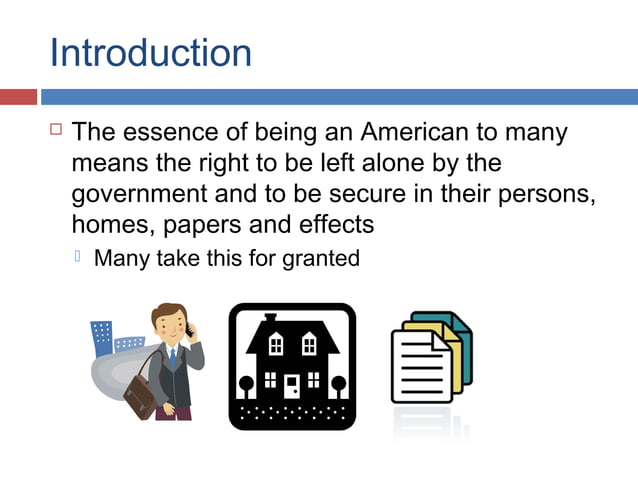 Introduction

The essence of being an American to many means the right to be left alone by the government and to be secure in their persons, homes, papers and effects

Many take this for granted